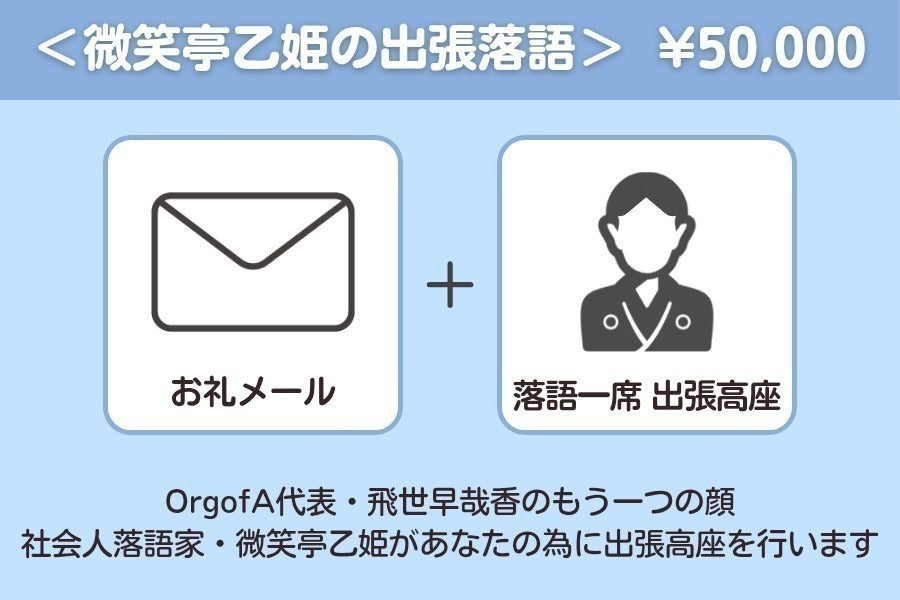 ＜微笑亭乙姫の出張落語＞ ¥50,000

お礼メール

＋

落語一席 出張高座

OrgofA代表・飛世早哉香のもう一つの顔
社会人落語家・微笑亭乙姫があなたの為に出張高座を行います